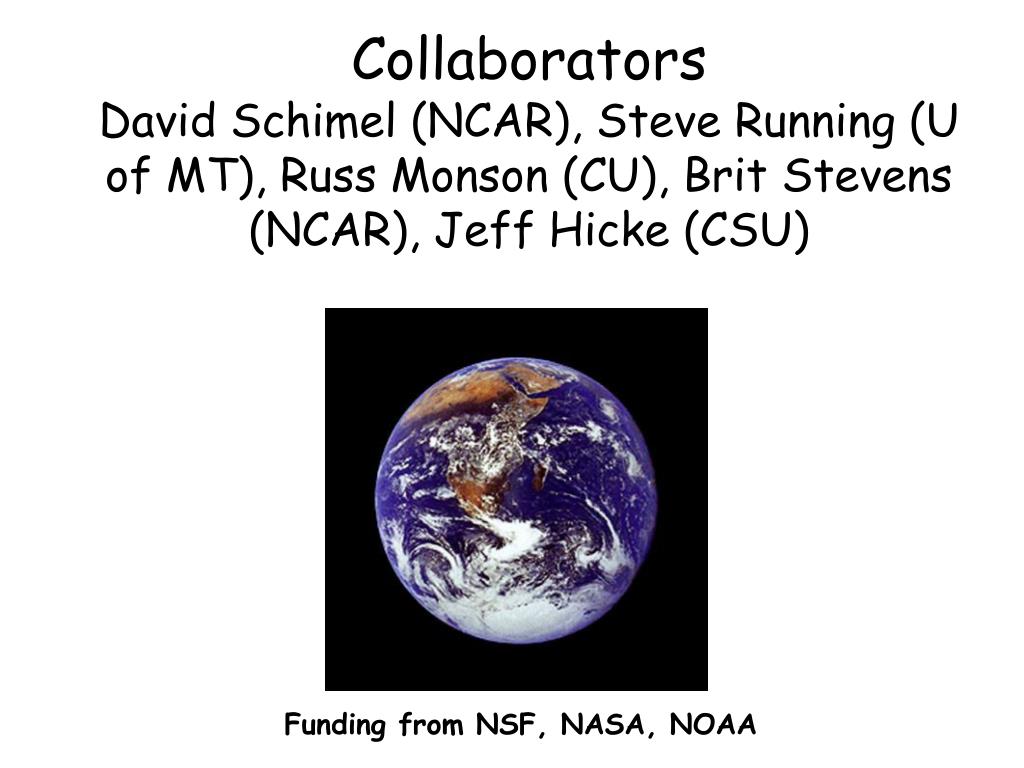 Collaborators
David Schimel (NCAR), Steve Running (U of MT), Russ Monson (CU), Brit Stevens (NCAR), Jeff Hicke (CSU)

Funding from NSF, NASA, NOAA